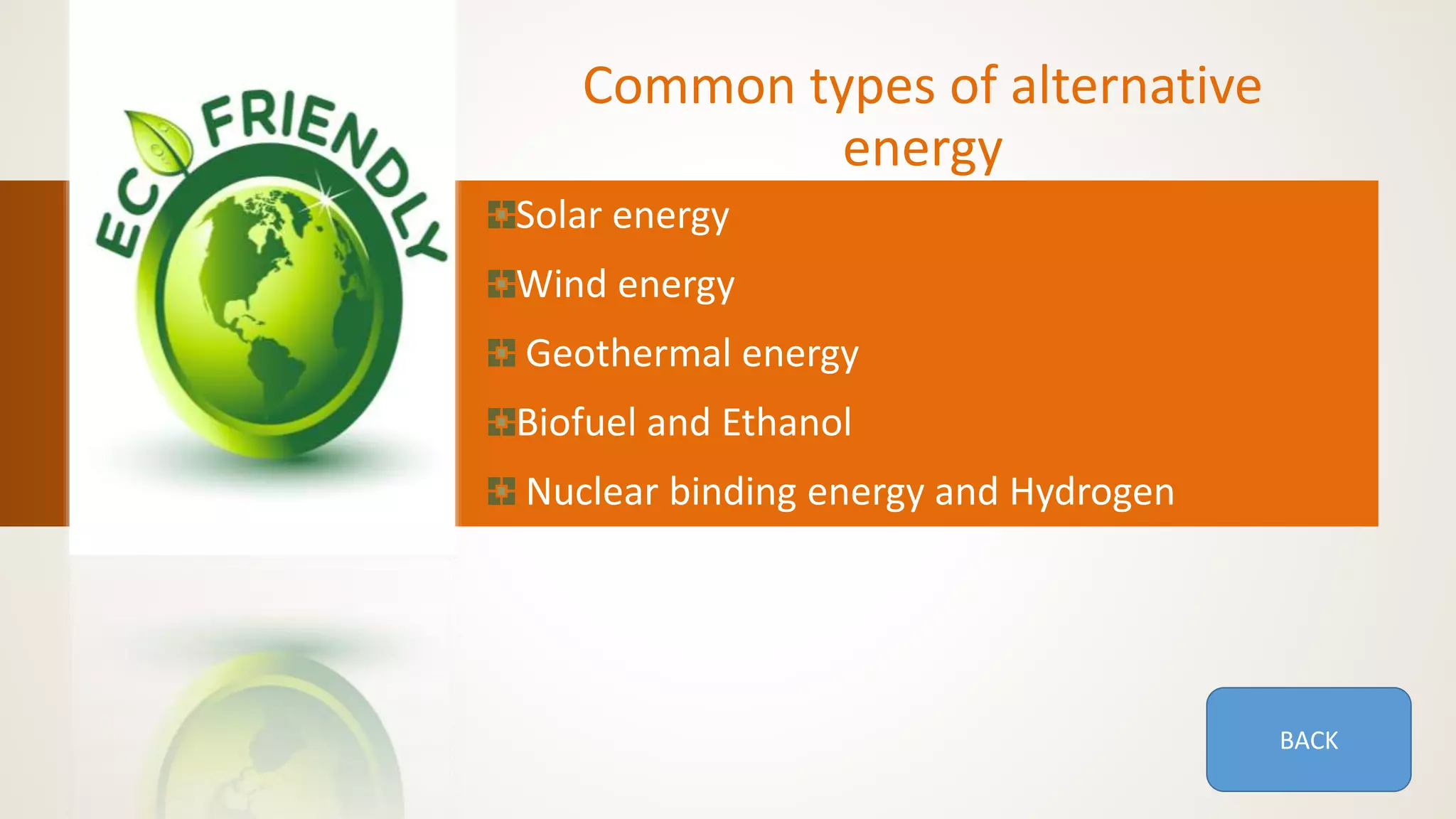 ECO FRIENDLY

Common types of alternative energy

Solar energy

Wind energy

Geothermal energy

Biofuel and Ethanol

Nuclear binding energy and Hydrogen

BACK